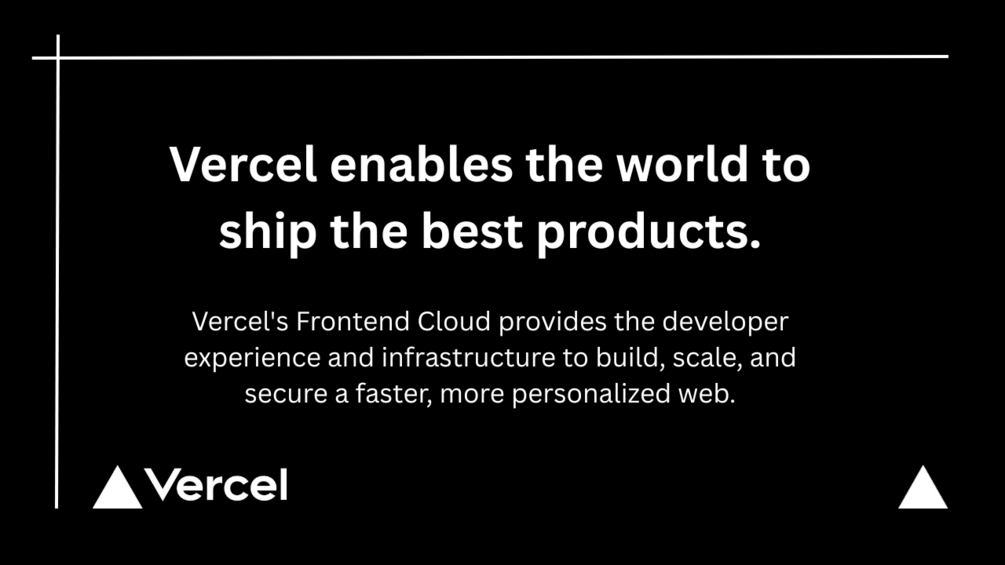 Vercel enables the world to ship the best products.

Vercel's Frontend Cloud provides the developer experience and infrastructure to build, scale, and secure a faster, more personalized web.

Vercel